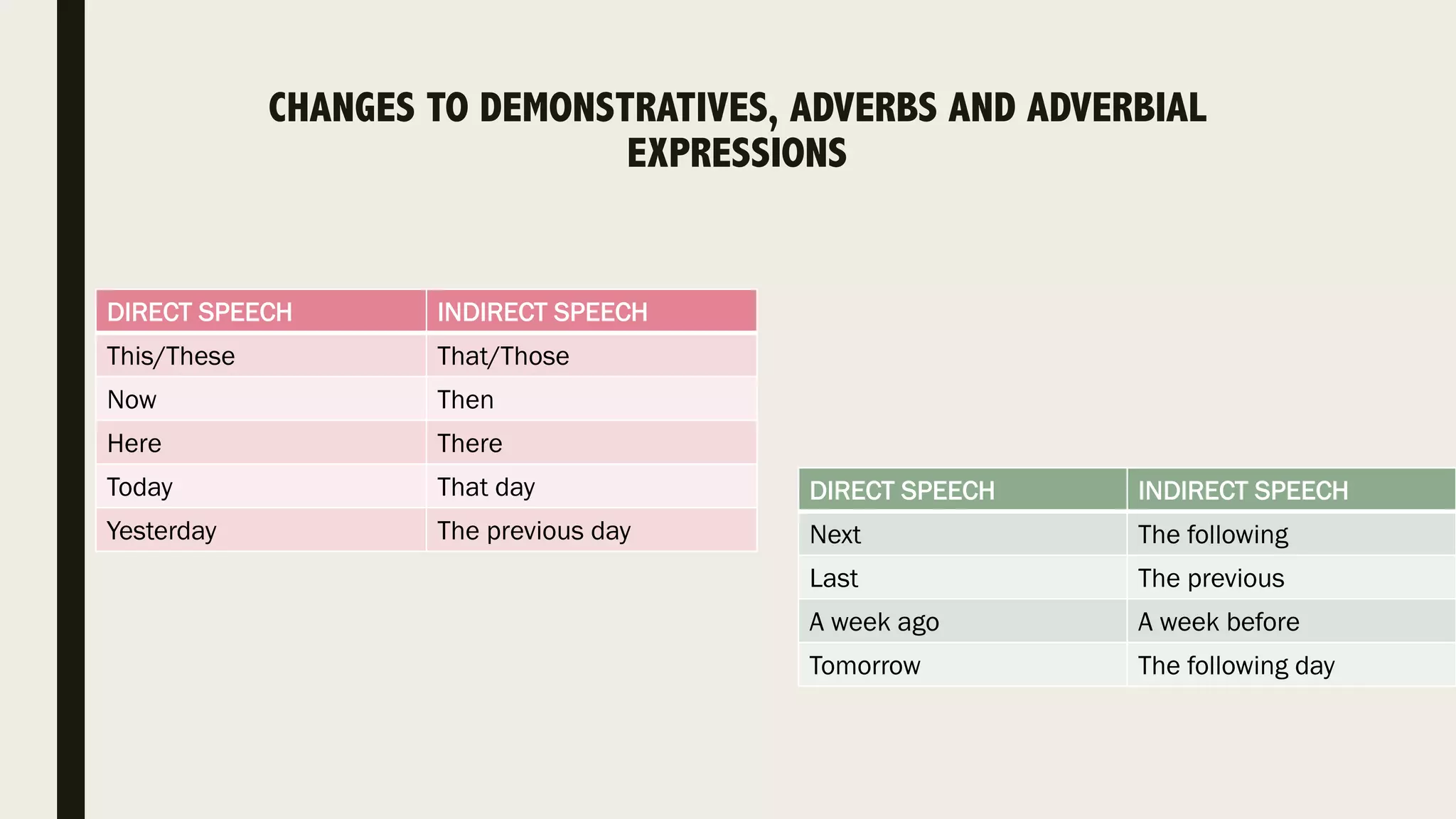 CHANGES TO DEMONSTRATIVES, ADVERBS AND ADVERBIAL EXPRESSIONS

| DIRECT SPEECH | INDIRECT SPEECH |
|---|---|
| This/These | That/Those |
| Now | Then |
| Here | There |
| Today | That day |
| Yesterday | The previous day |

| DIRECT SPEECH | INDIRECT SPEECH |
|---|---|
| Next | The following |
| Last | The previous |
| A week ago | A week before |
| Tomorrow | The following day |